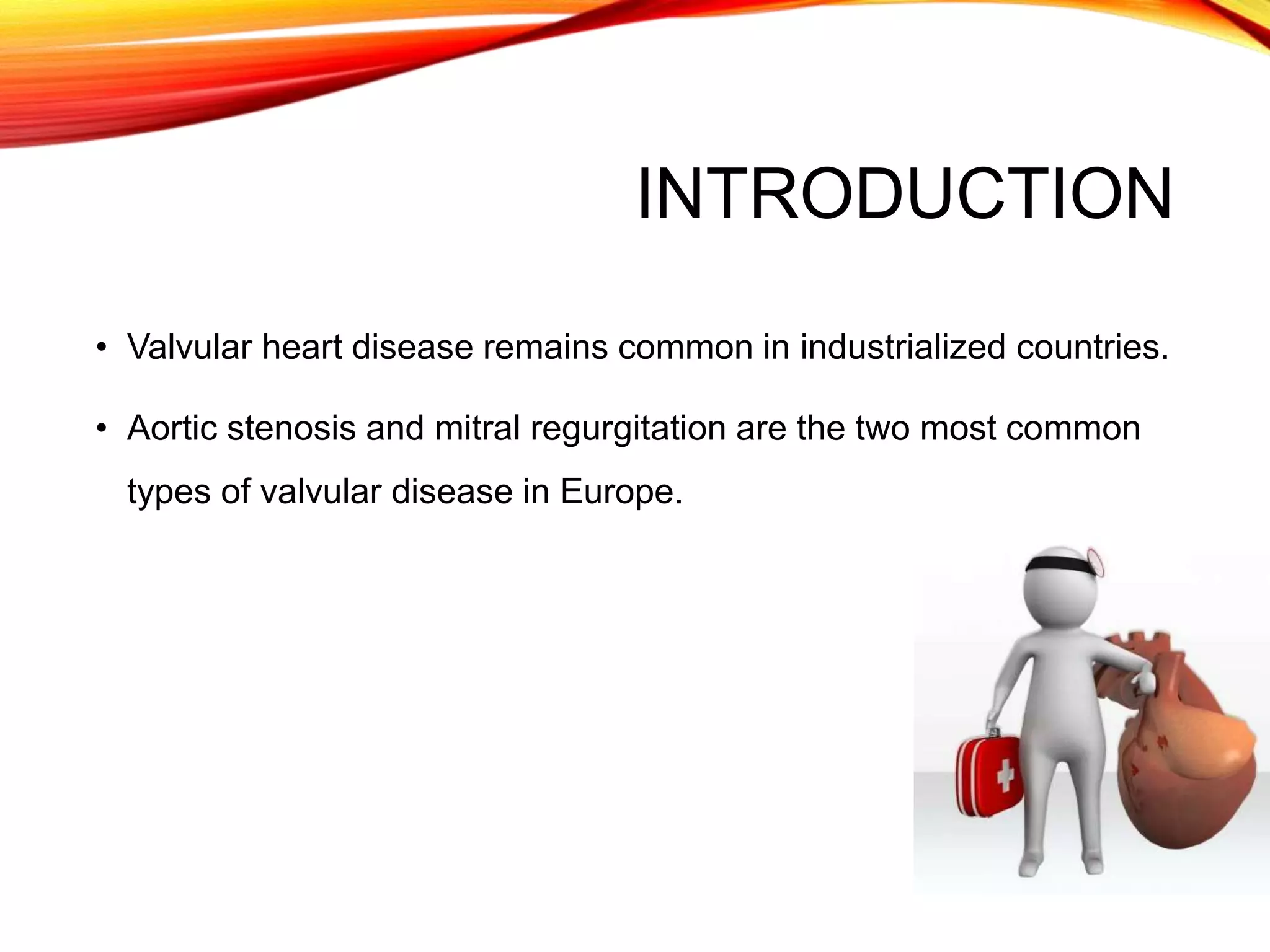 INTRODUCTION

• Valvular heart disease remains common in industrialized countries.

• Aortic stenosis and mitral regurgitation are the two most common types of valvular disease in Europe.